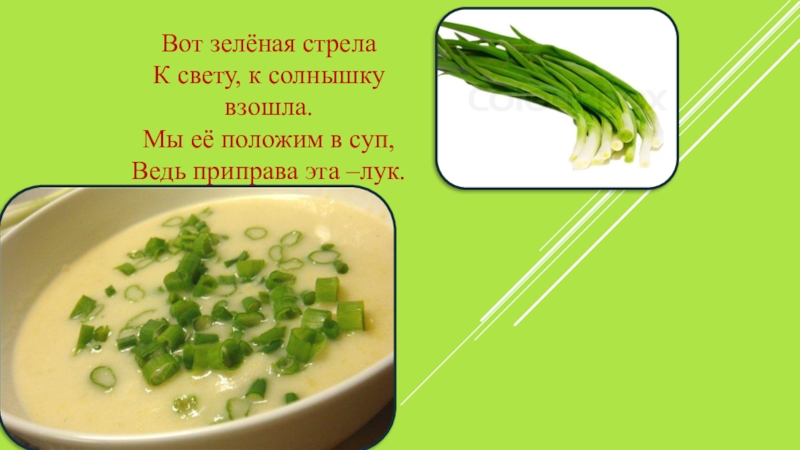 Вот зелёная стрела
К свету, к солнышку взошла.
Мы её положим в суп,
Ведь приправа эта –лук.